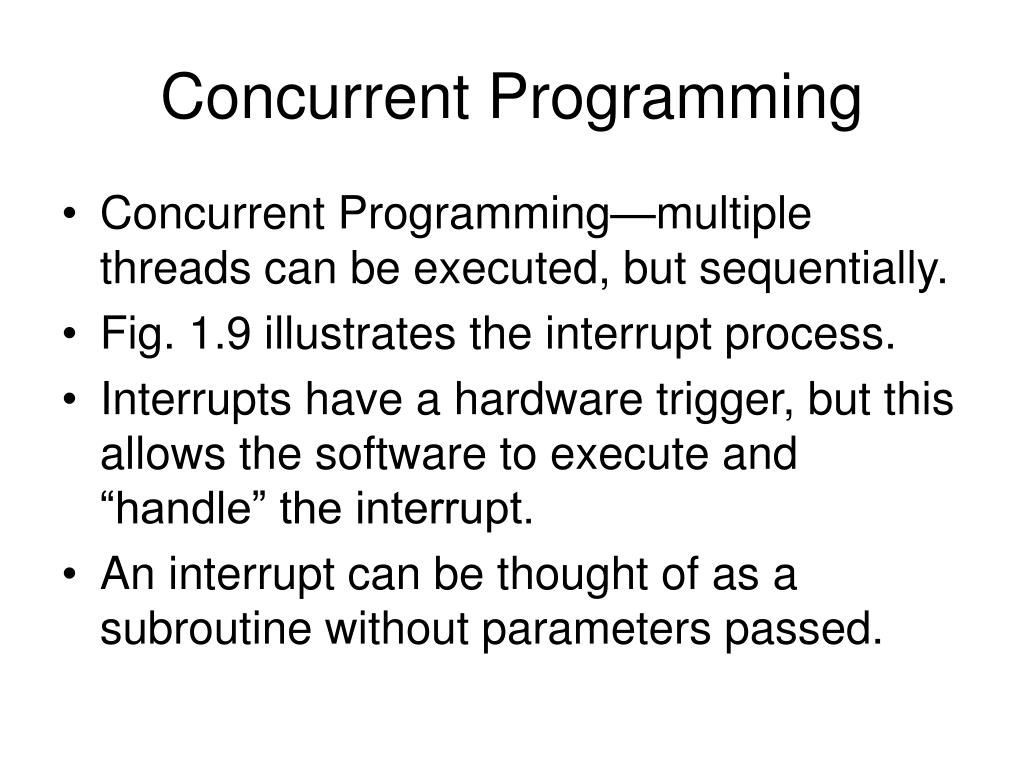 Concurrent Programming

• Concurrent Programming—multiple threads can be executed, but sequentially.
• Fig. 1.9 illustrates the interrupt process.
• Interrupts have a hardware trigger, but this allows the software to execute and “handle” the interrupt.
• An interrupt can be thought of as a subroutine without parameters passed.